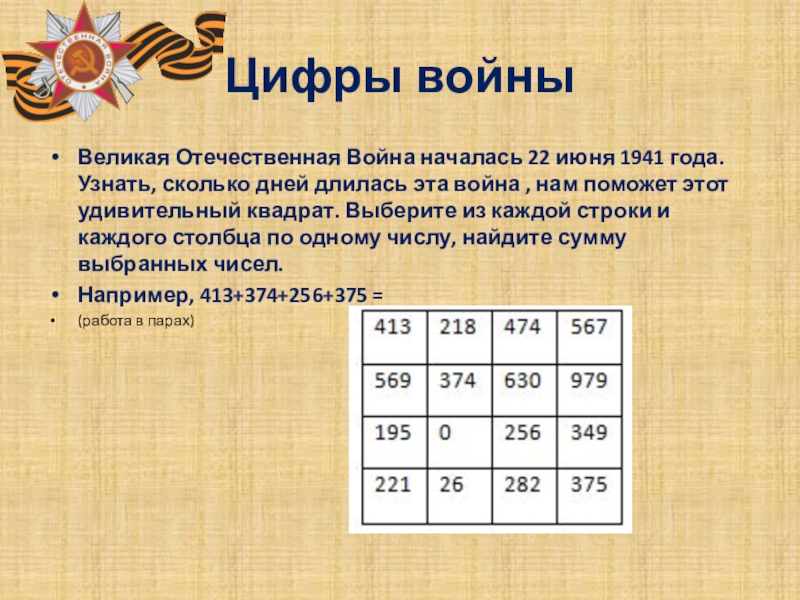 ОТЕЧЕСТВЕННАЯ ВОЙНА

Цифры войны

• Великая Отечественная Война началась 22 июня 1941 года. Узнать, сколько дней длилась эта война , нам поможет этот удивительный квадрат. Выберите из каждой строки и каждого столбца по одному числу, найдите сумму выбранных чисел.

• Например, 413+374+256+375 =

• (работа в парах)

| 413 | 218 | 474 | 567 |
|---|---|---|---|
| 569 | 374 | 630 | 979 |
| 195 | 0 | 256 | 349 |
| 221 | 26 | 282 | 375 |